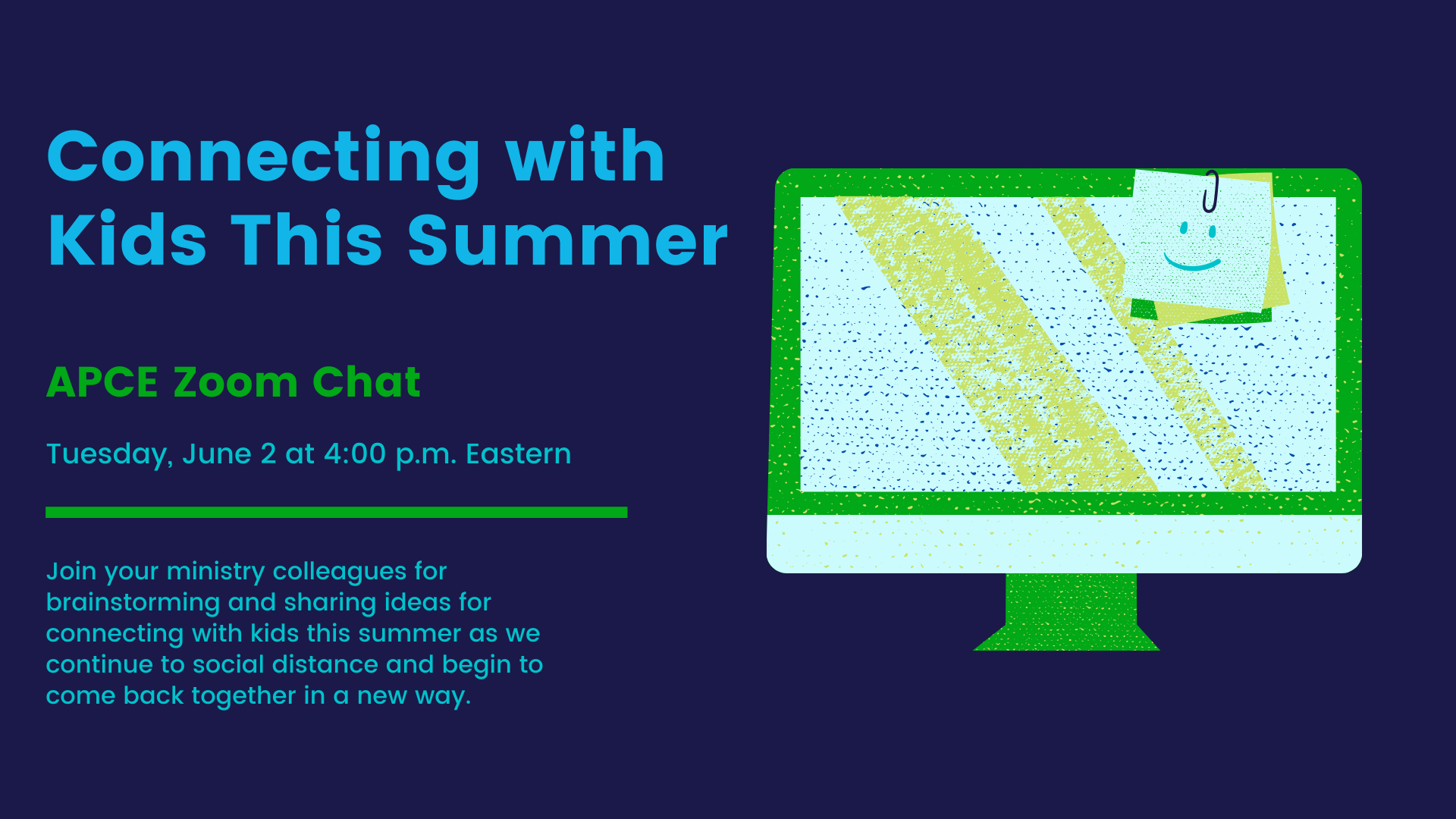 Connecting with Kids This Summer

APCE Zoom Chat

Tuesday, June 2 at 4:00 p.m. Eastern

Join your ministry colleagues for brainstorming and sharing ideas for connecting with kids this summer as we continue to social distance and begin to come back together in a new way.